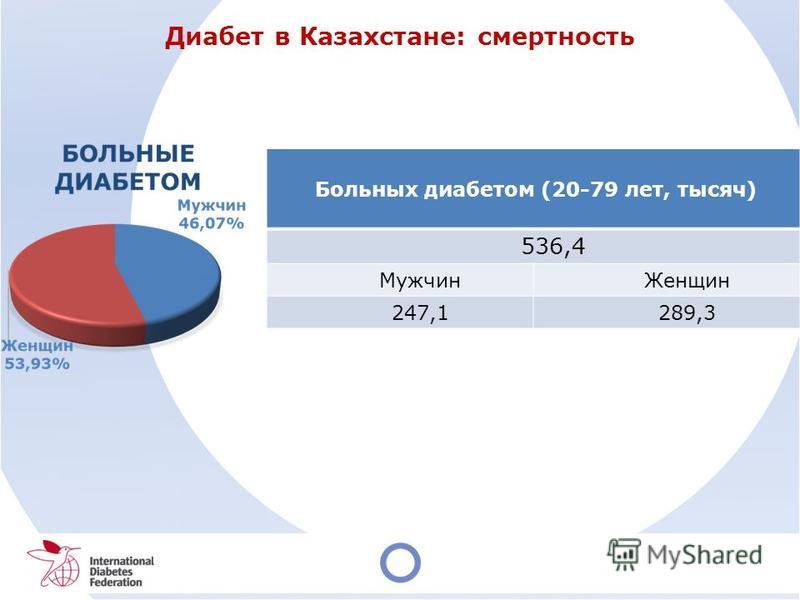 Диабет в Казахстане: смертность

БОЛЬНЫЕ ДИАБЕТОМ

Мужчин 46,07%

Женщин 53,93%

| Больных диабетом (20-79 лет, тысяч) | |
|---|---|
| 536,4 | |
| Мужчин | Женщин |
| 247,1 | 289,3 |

International Diabetes Federation

MyShared